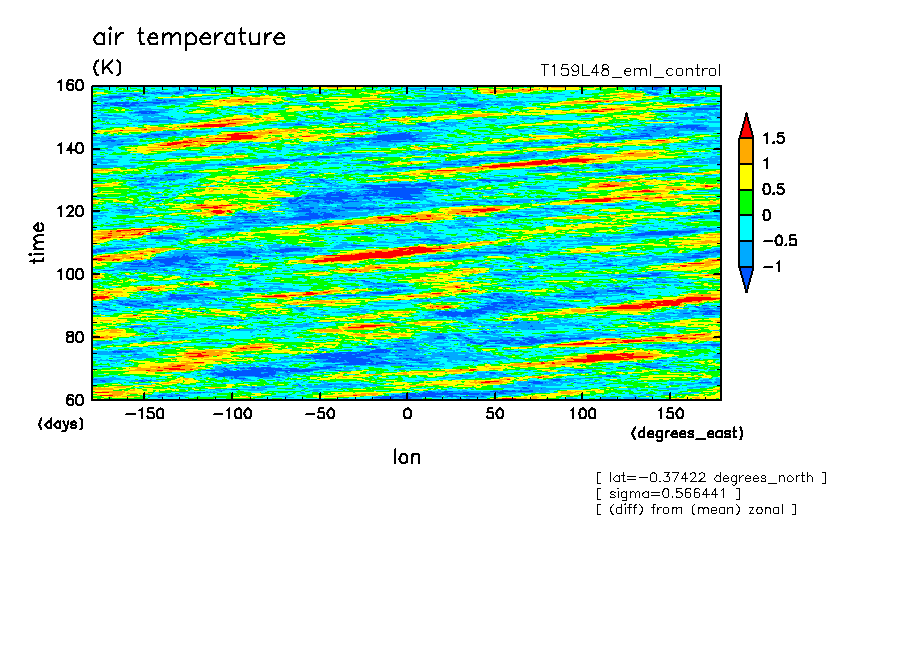 air temperature

(K)

T159L48_eml_control

160
140
120
100
80
60

time

(days)

−150 −100 −50 0 50 100 150

(degrees_east)

lon

1.5
1
0.5
0
−0.5
−1

[ lat=−0.37422 degrees_north ]
[ sigma=0.566441 ]
[ (diff) from (mean) zonal ]